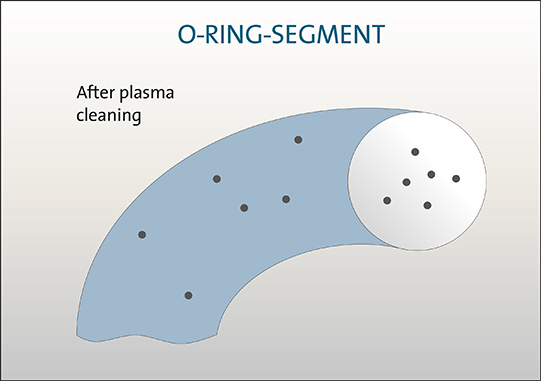 O-RING-SEGMENT

After plasma cleaning